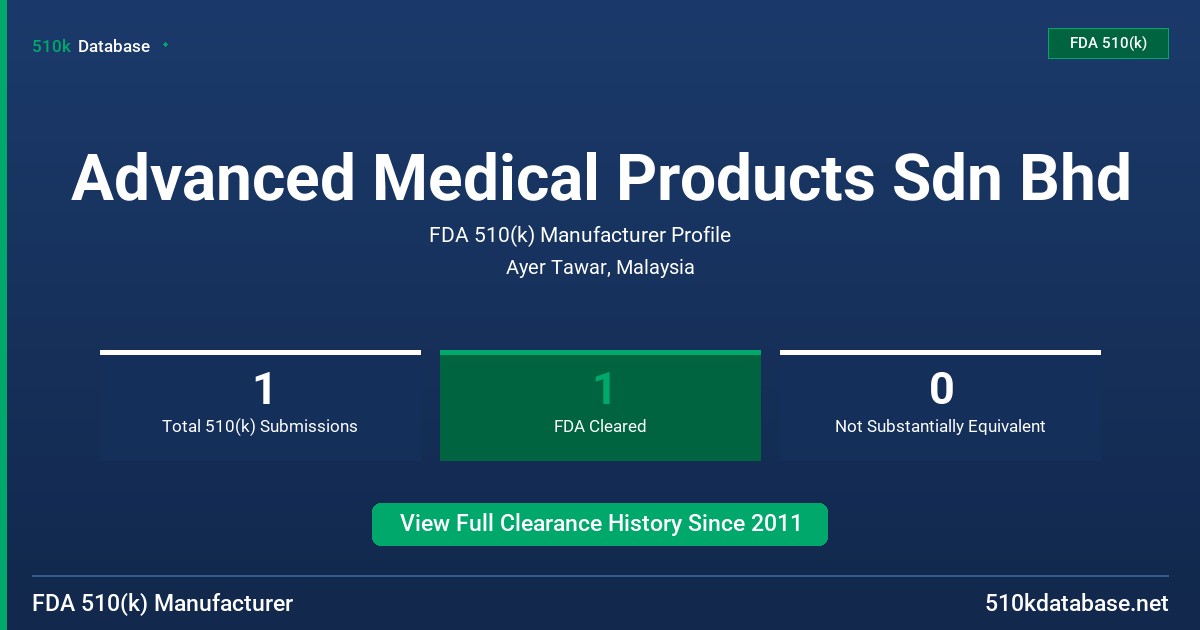 510k Database

FDA 510(k)

Advanced Medical Products Sdn Bhd

FDA 510(k) Manufacturer Profile

Ayer Tawar, Malaysia

1
Total 510(k) Submissions

1
FDA Cleared

0
Not Substantially Equivalent

View Full Clearance History Since 2011

FDA 510(k) Manufacturer

510kdatabase.net